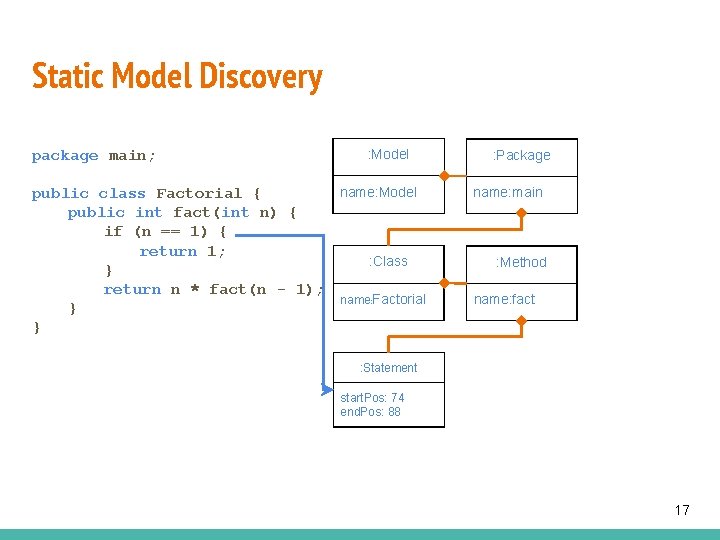 Static Model Discovery

package main;

public class Factorial {
    public int fact(int n) {
        if (n == 1) {
            return 1;
        }
        return n * fact(n - 1);
    }
}

:Model
name:Model

:Package
name:main

:Class
name:Factorial

:Method
name:fact

:Statement
startPos: 74
endPos: 88

17